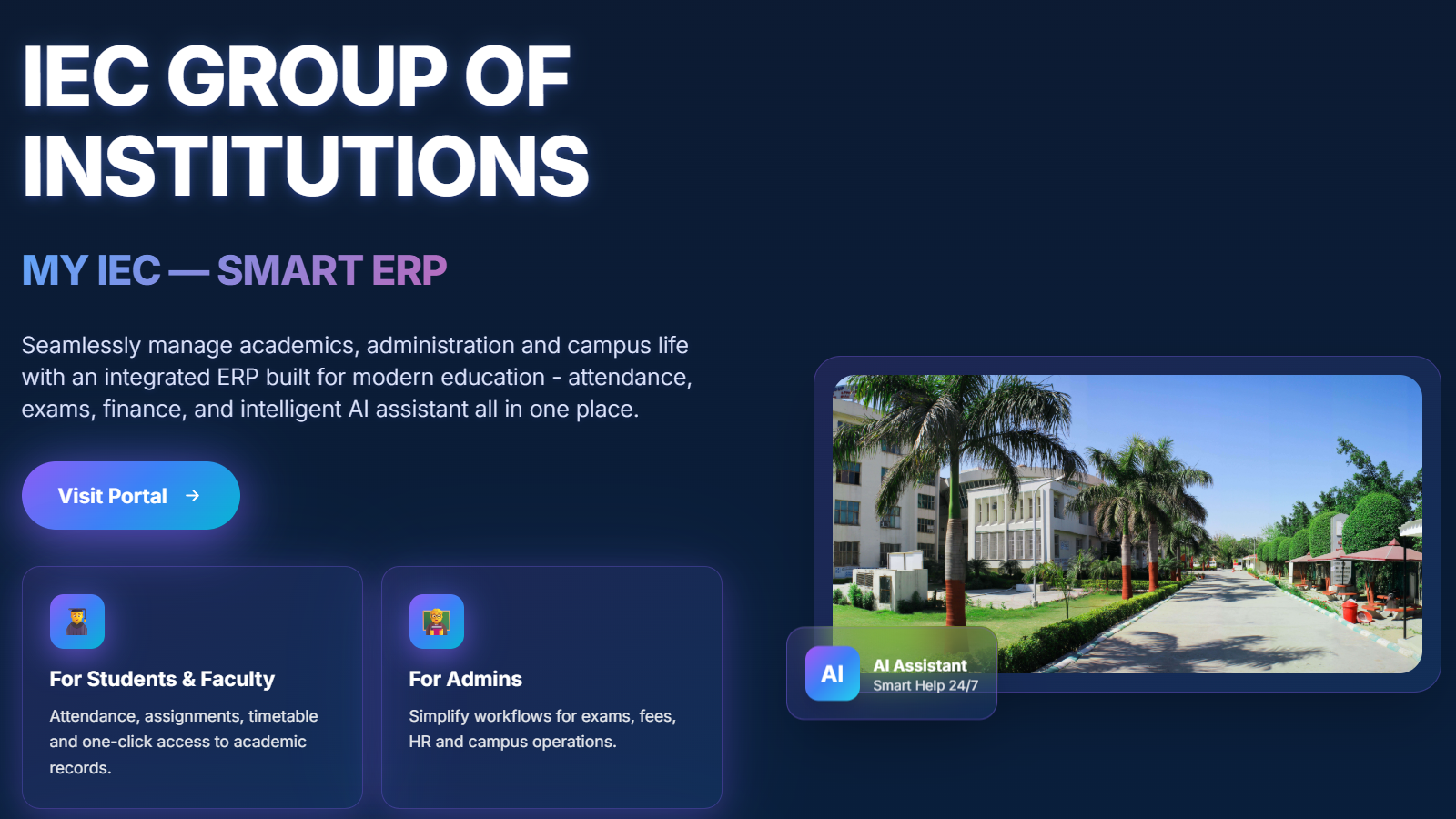 IEC GROUP OF INSTITUTIONS

MY IEC — SMART ERP

Seamlessly manage academics, administration and campus life with an integrated ERP built for modern education - attendance, exams, finance, and intelligent AI assistant all in one place.

Visit Portal →

For Students & Faculty

Attendance, assignments, timetable and one-click access to academic records.

For Admins

Simplify workflows for exams, fees, HR and campus operations.

AI

AI Assistant
Smart Help 24/7